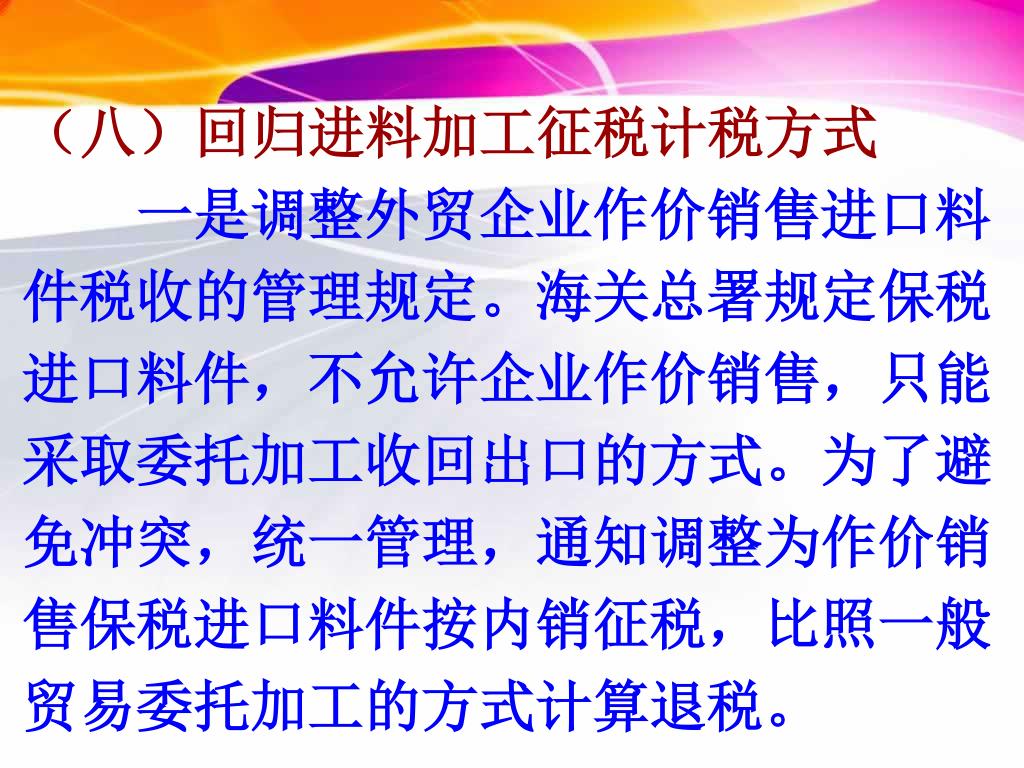 （八）回归进料加工征税计税方式

一是调整外贸企业作价销售进口料件税收的管理规定。海关总署规定保税进口料件，不允许企业作价销售，只能采取委托加工收回出口的方式。为了避免冲突，统一管理，通知调整为作价销售保税进口料件按内销征税，比照一般贸易委托加工的方式计算退税。